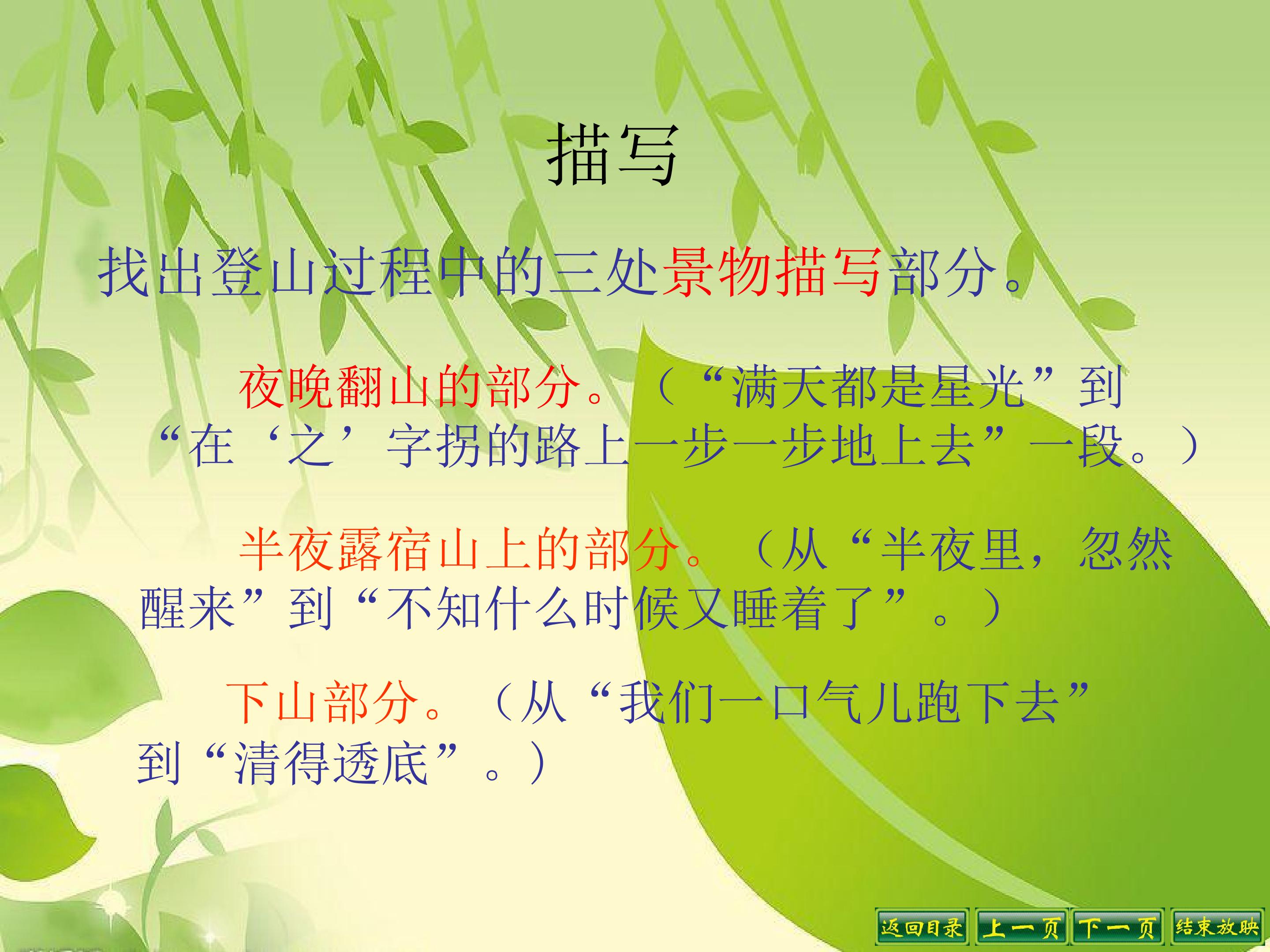 描写

找出登山过程中的三处景物描写部分。

夜晚翻山的部分。（“满天都是星光”到“在‘之’字拐的路上一步一步地上去”一段。）

半夜露宿山上的部分。（从“半夜里，忽然醒来”到“不知什么时候又睡着了”。）

下山部分。（从“我们一口气儿跑下去”到“清得透底”。）

返回目录 上一页 下一页 结束放映